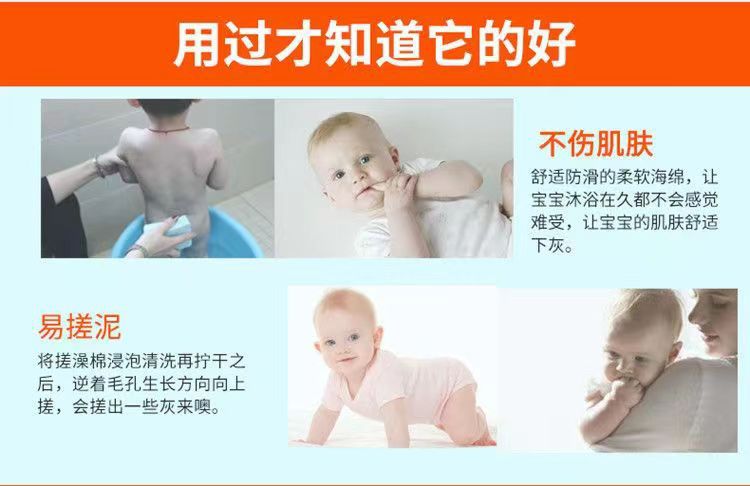 用过才知道它的好

不伤肌肤

舒适防滑的柔软海绵，让宝宝沐浴在久都不会感觉难受，让宝宝的肌肤舒适下灰。

易搓泥

将搓澡棉浸泡清洗再拧干之后，逆着毛孔生长方向向上搓，会搓出一些灰来噢。